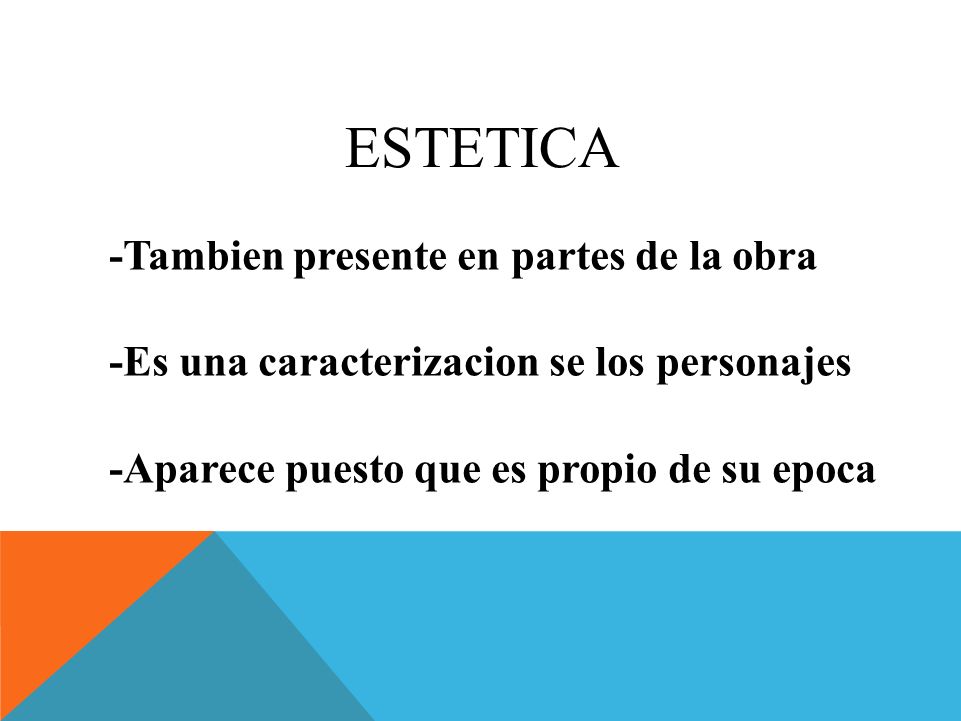 ESTETICA

-Tambien presente en partes de la obra

-Es una caracterizacion se los personajes

-Aparece puesto que es propio de su epoca